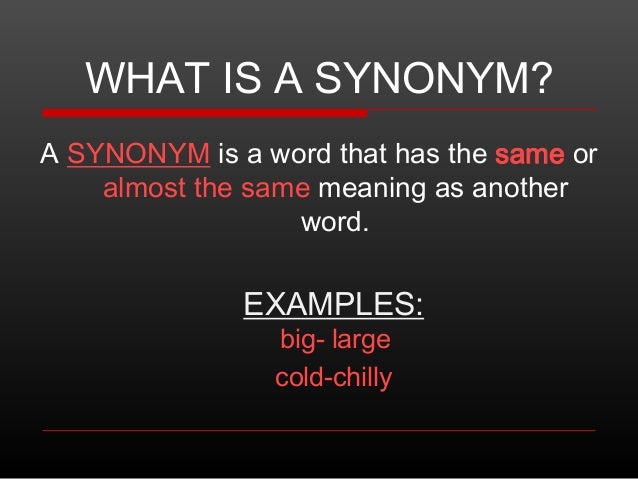 WHAT IS A SYNONYM?

A SYNONYM is a word that has the same or almost the same meaning as another word.

EXAMPLES:
big- large
cold-chilly